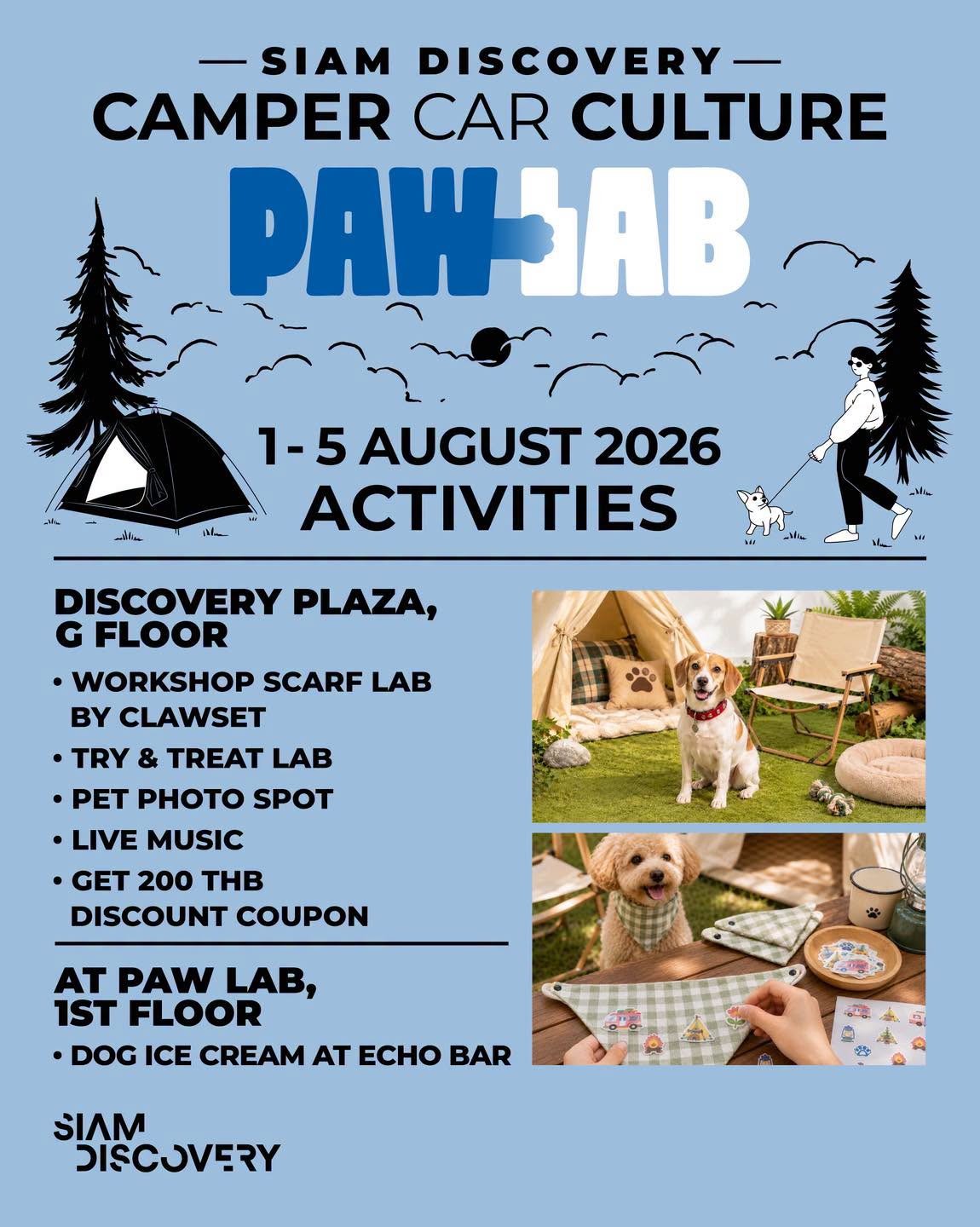 — SIAM DISCOVERY —
CAMPER CAR CULTURE
PAW LAB

1- 5 AUGUST 2026
ACTIVITIES

DISCOVERY PLAZA, G FLOOR
• WORKSHOP SCARF LAB BY CLAWSET
• TRY & TREAT LAB
• PET PHOTO SPOT
• LIVE MUSIC
• GET 200 THB DISCOUNT COUPON

AT PAW LAB, 1ST FLOOR
• DOG ICE CREAM AT ECHO BAR

SIAM DISCOVERY